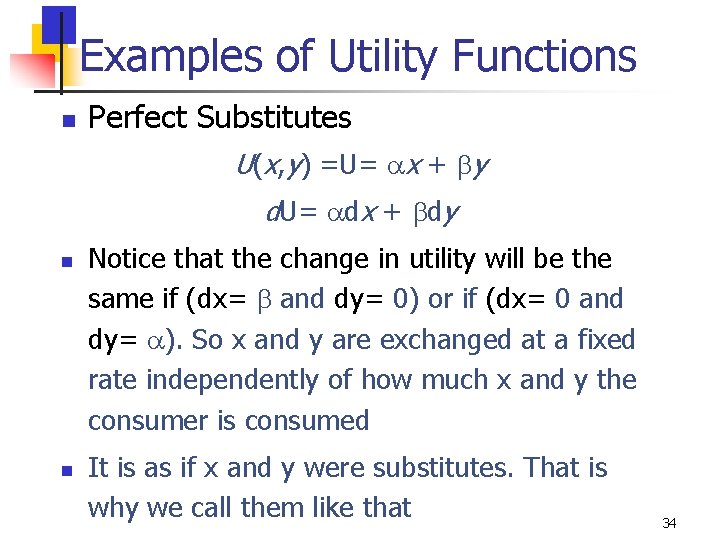 Examples of Utility Functions

Perfect Substitutes

$U(x,y) = U = \alpha x + \beta y$

$dU = \alpha dx + \beta dy$

Notice that the change in utility will be the same if (dx= $\beta$ and dy= 0) or if (dx= 0 and dy= $\alpha$). So x and y are exchanged at a fixed rate independently of how much x and y the consumer is consumed

It is as if x and y were substitutes. That is why we call them like that

34